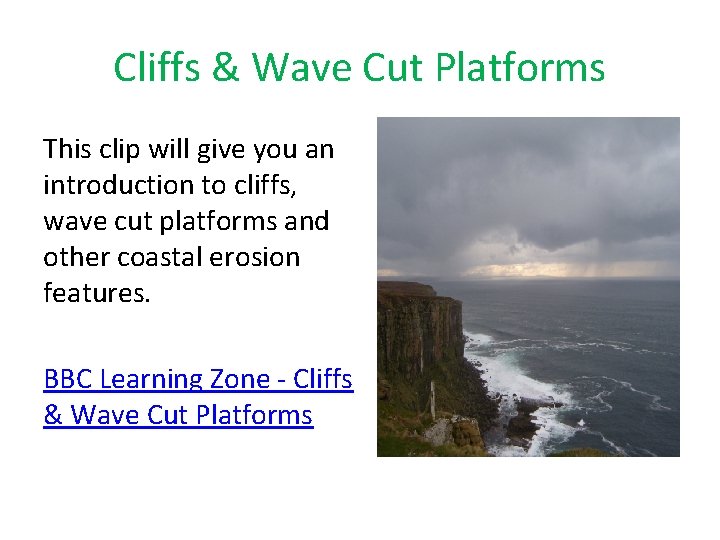 Cliffs & Wave Cut Platforms

This clip will give you an introduction to cliffs, wave cut platforms and other coastal erosion features.

BBC Learning Zone - Cliffs & Wave Cut Platforms